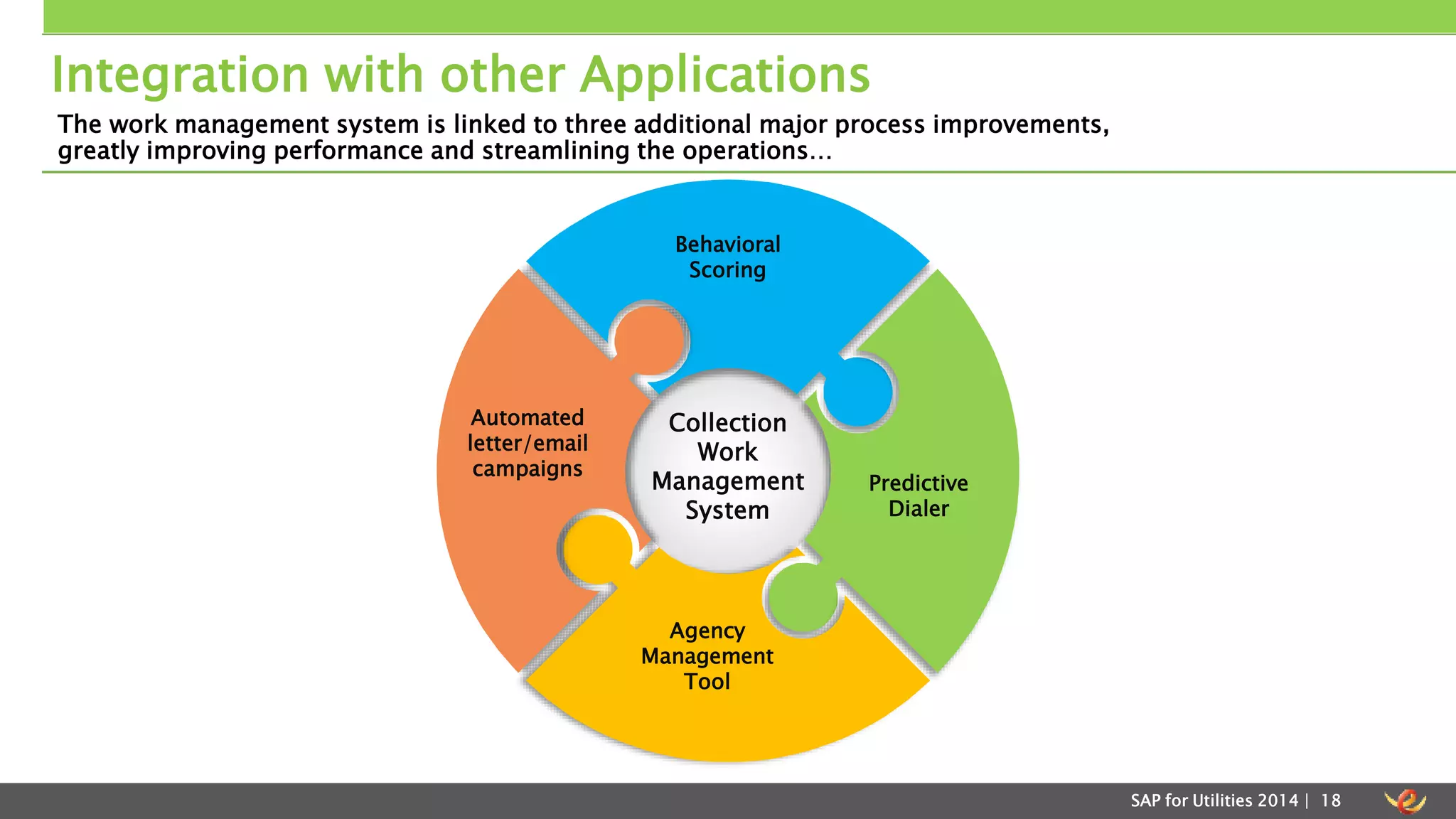 Integration with other Applications

The work management system is linked to three additional major process improvements, greatly improving performance and streamlining the operations…

Behavioral Scoring

Automated letter/email campaigns

Collection Work Management System

Predictive Dialer

Agency Management Tool

SAP for Utilities 2014 | 18